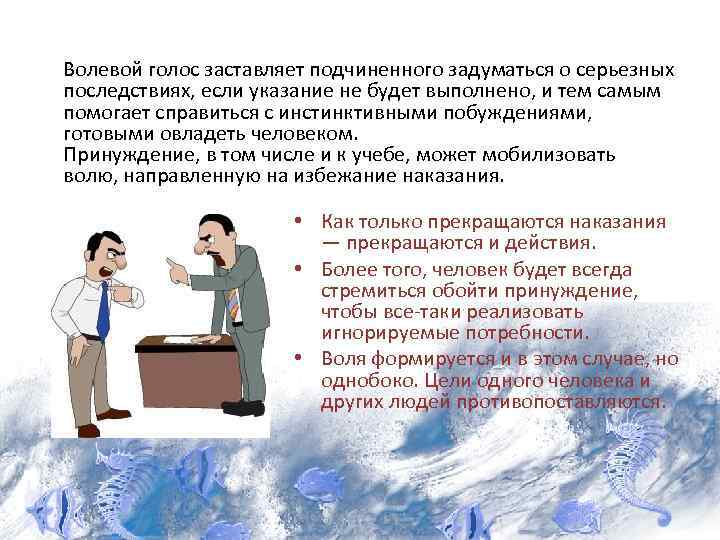 Волевой голос заставляет подчиненного задуматься о серьезных последствиях, если указание не будет выполнено, и тем самым помогает справиться с инстинктивными побуждениями, готовыми овладеть человеком.
Принуждение, в том числе и к учебе, может мобилизовать волю, направленную на избежание наказания.

• Как только прекращаются наказания — прекращаются и действия.
• Более того, человек будет всегда стремиться обойти принуждение, чтобы все-таки реализовать игнорируемые потребности.
• Воля формируется и в этом случае, но однобоко. Цели одного человека и других людей противопоставляются.